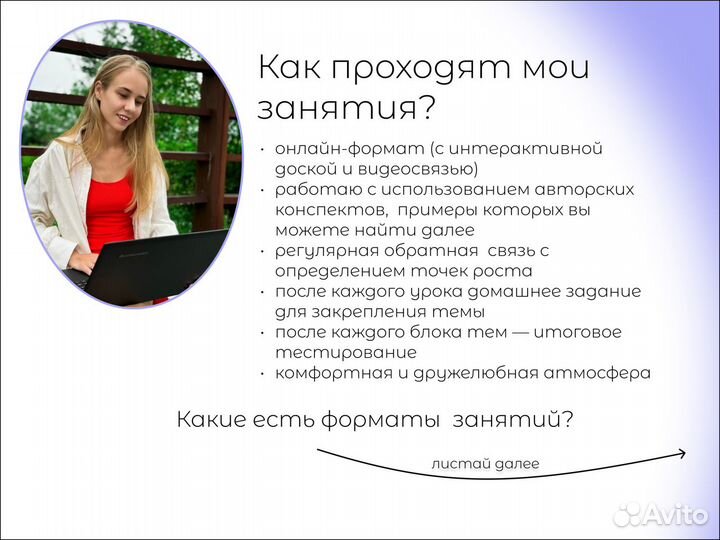 Как проходят мои занятия?

• онлайн-формат (с интерактивной доской и видеосвязью)
• работаю с использованием авторских конспектов, примеры которых вы можете найти далее
• регулярная обратная связь с определением точек роста
• после каждого урока домашнее задание для закрепления темы
• после каждого блока тем — итоговое тестирование
• комфортная и дружелюбная атмосфера

Какие есть форматы занятий?

листай далее

Avito